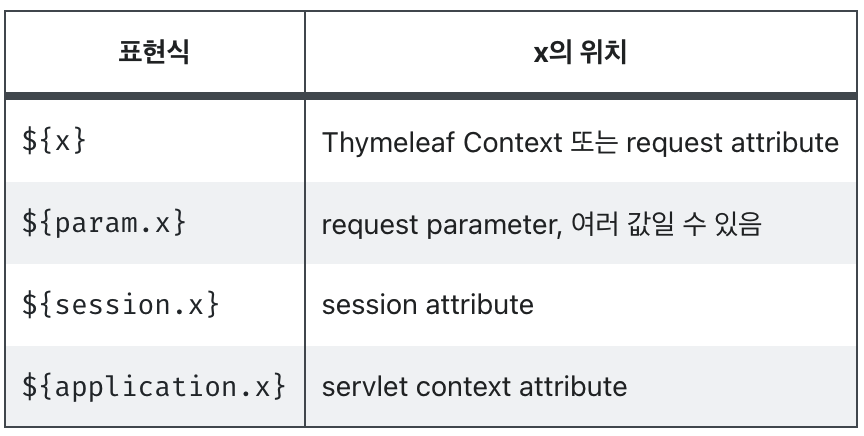 | 표현식 | x의 위치 |
|---|---|
| ${x} | Thymeleaf Context 또는 request attribute |
| ${param.x} | request parameter, 여러 값일 수 있음 |
| ${session.x} | session attribute |
| ${application.x} | servlet context attribute |